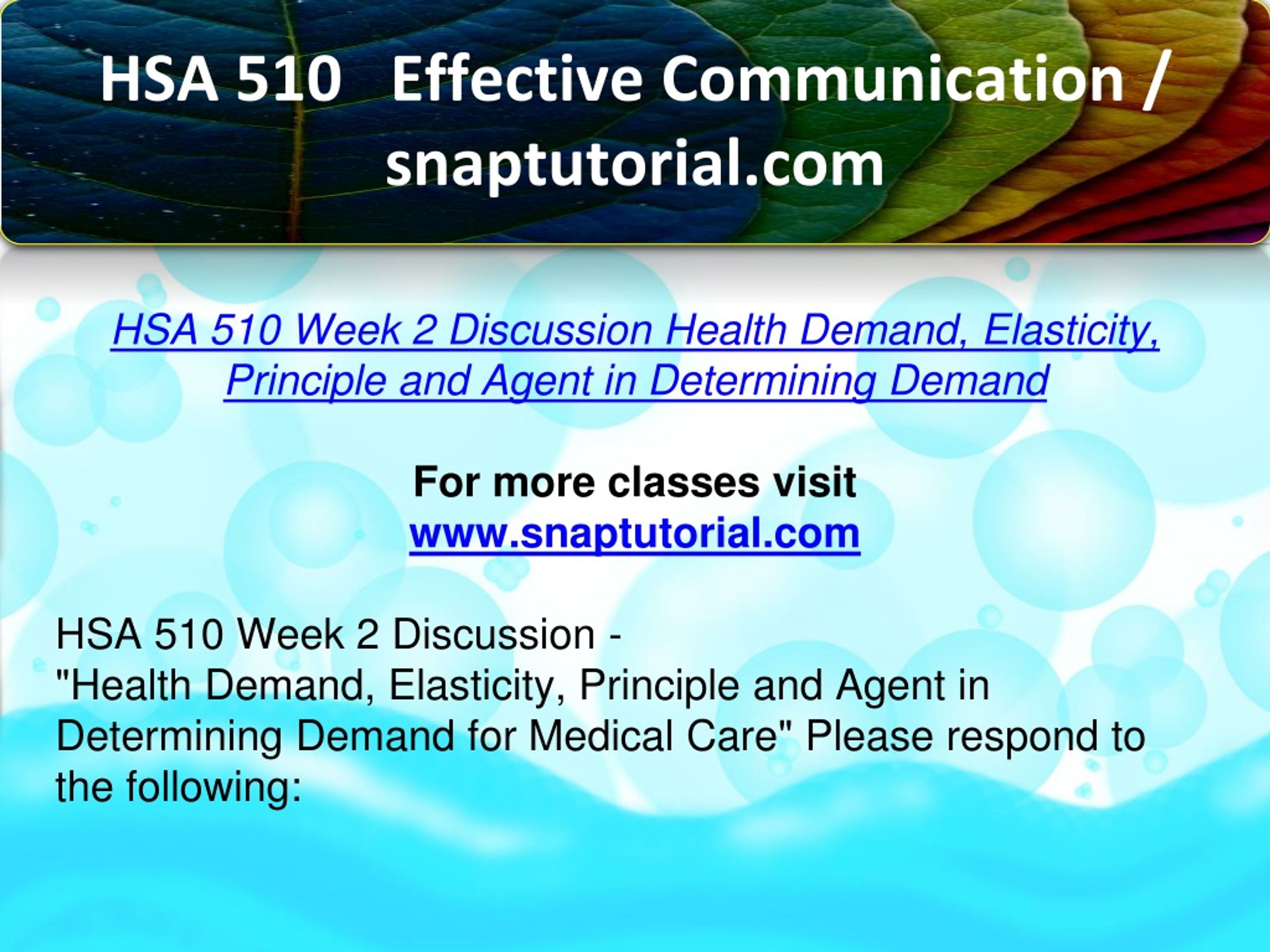 HSA 510 Effective Communication / snaptutorial.com

HSA 510 Week 2 Discussion Health Demand, Elasticity, Principle and Agent in Determining Demand

For more classes visit
www.snaptutorial.com

HSA 510 Week 2 Discussion -
"Health Demand, Elasticity, Principle and Agent in Determining Demand for Medical Care" Please respond to the following: